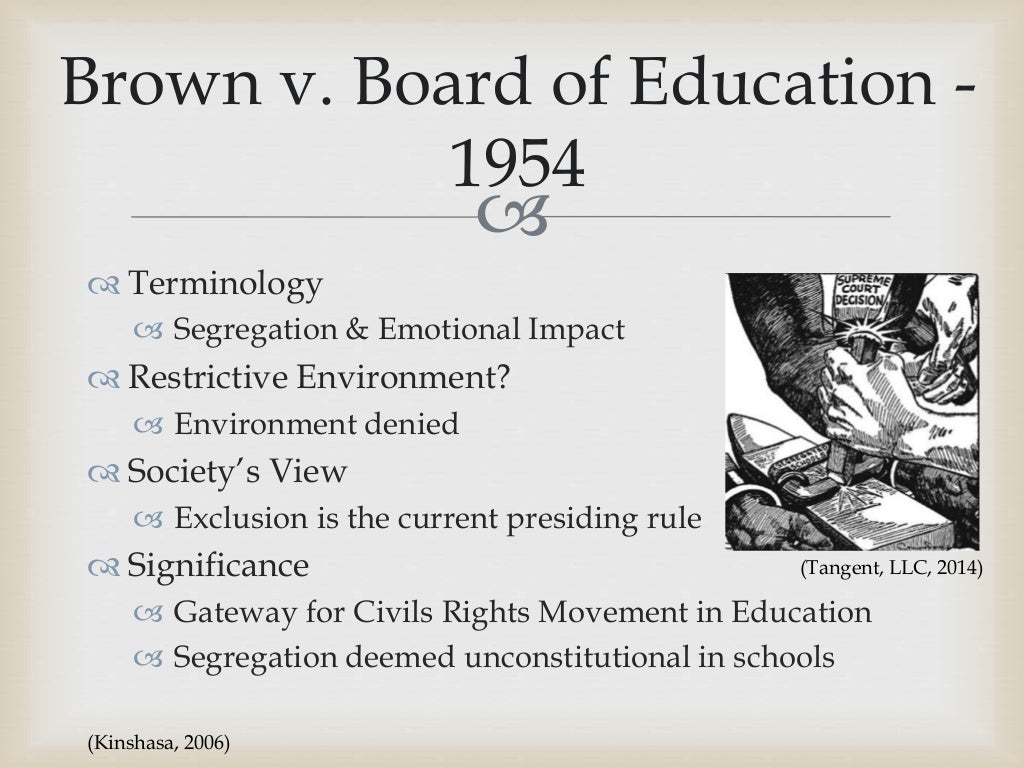 Brown v. Board of Education - 1954

Terminology
Segregation & Emotional Impact
Restrictive Environment?
Environment denied
Society's View
Exclusion is the current presiding rule
Significance
Gateway for Civils Rights Movement in Education
Segregation deemed unconstitutional in schools

SUPREME COURT DECISION

(Tangent, LLC, 2014)

(Kinshasa, 2006)